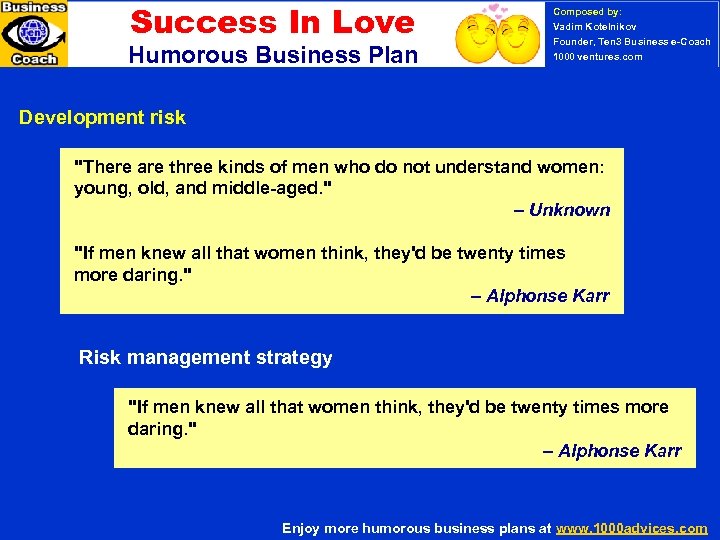 Business
Ten3
Coach

Success In Love
Humorous Business Plan

Composed by:
Vadim Kotelnikov
Founder, Ten3 Business e-Coach
1000 ventures.com

Development risk

"There are three kinds of men who do not understand women: young, old, and middle-aged."
– Unknown

"If men knew all that women think, they'd be twenty times more daring."
– Alphonse Karr

Risk management strategy

"If men knew all that women think, they'd be twenty times more daring."
– Alphonse Karr

Enjoy more humorous business plans at www.1000advices.com